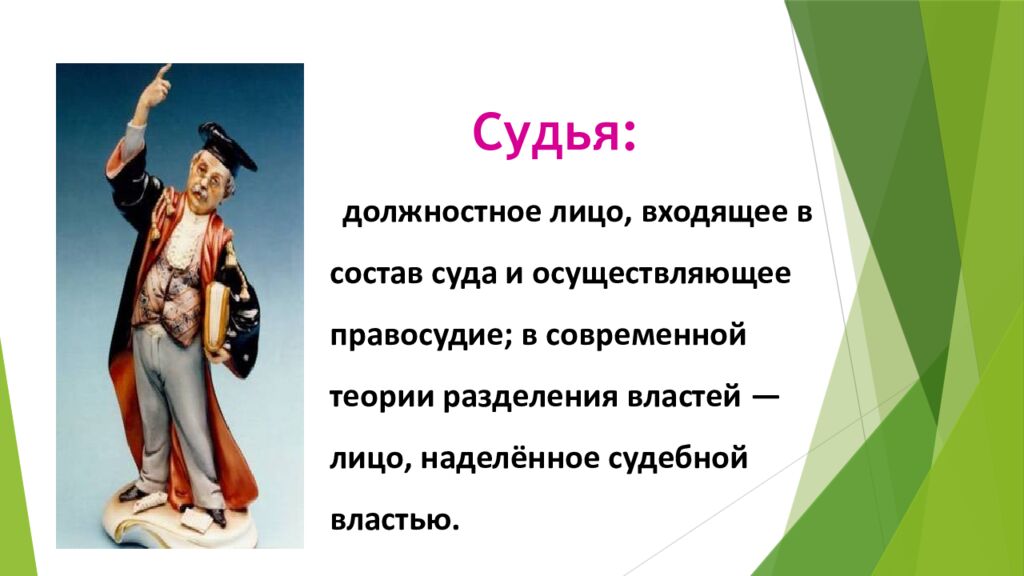 Судья:

должностное лицо, входящее в состав суда и осуществляющее правосудие; в современной теории разделения властей — лицо, наделённое судебной властью.